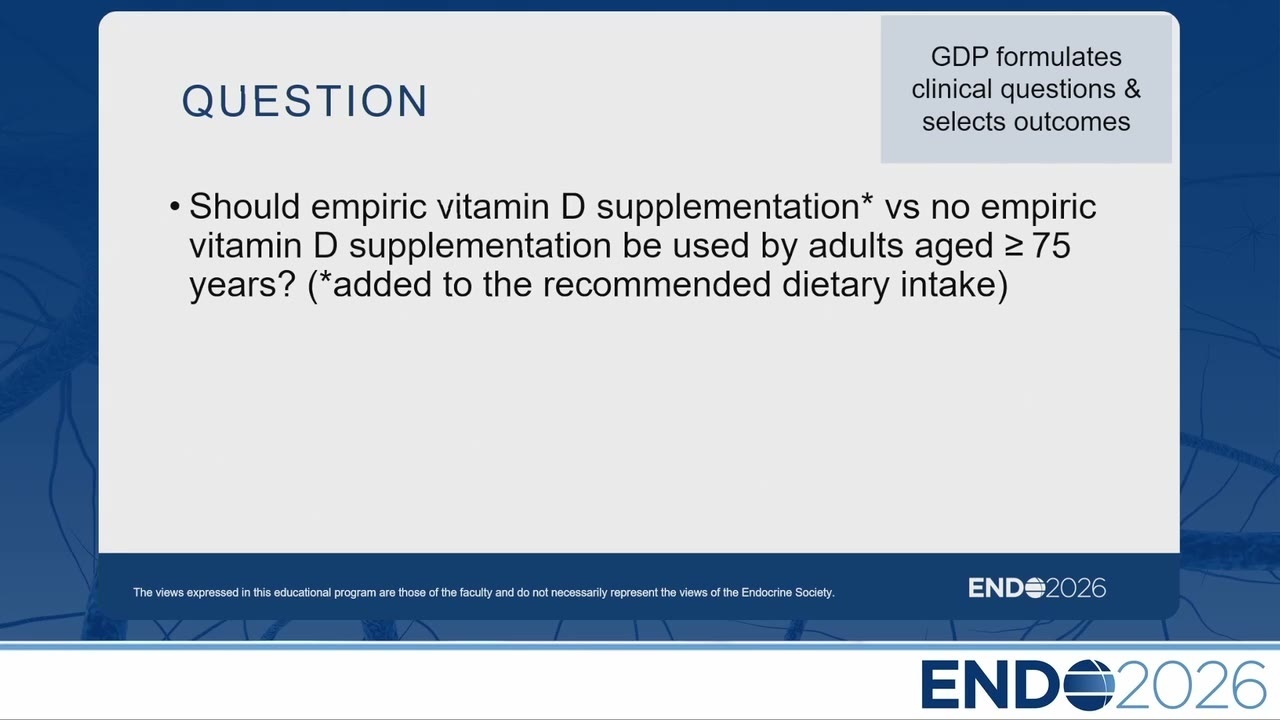 QUESTION

GDP formulates clinical questions & selects outcomes

• Should empiric vitamin D supplementation* vs no empiric vitamin D supplementation be used by adults aged ≥ 75 years? (*added to the recommended dietary intake)

The views expressed in this educational program are those of the faculty and do not necessarily represent the views of the Endocrine Society.

ENDO2026

ENDO2026